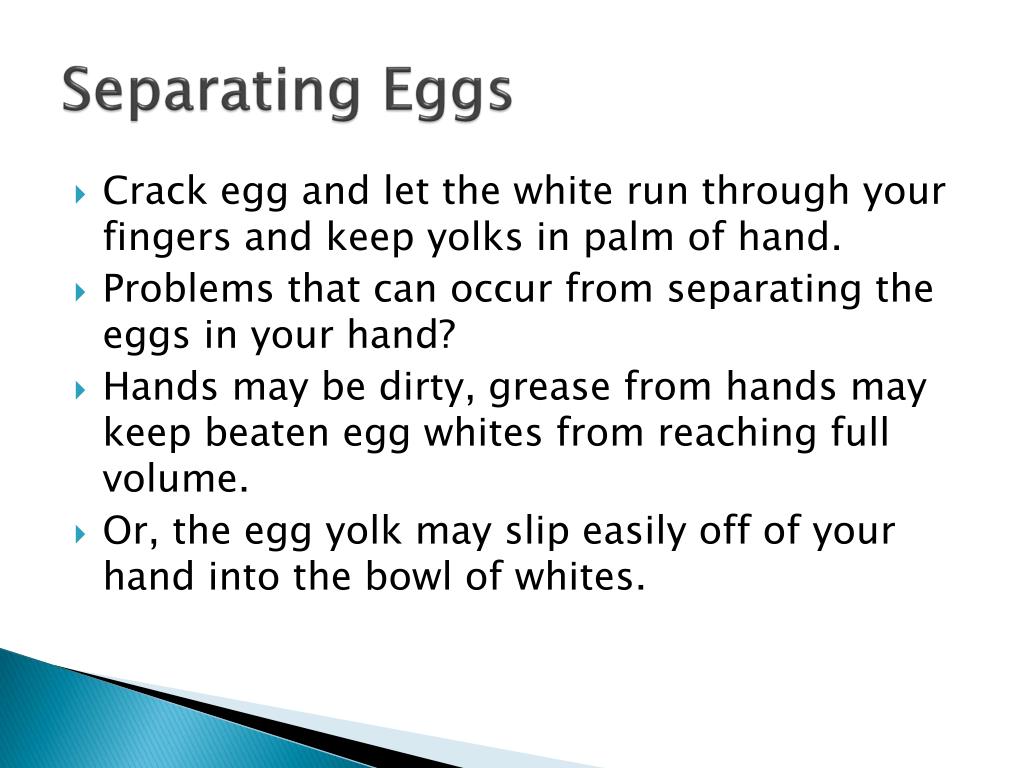 Separating Eggs

Crack egg and let the white run through your fingers and keep yolks in palm of hand.

Problems that can occur from separating the eggs in your hand?

Hands may be dirty, grease from hands may keep beaten egg whites from reaching full volume.

Or, the egg yolk may slip easily off of your hand into the bowl of whites.